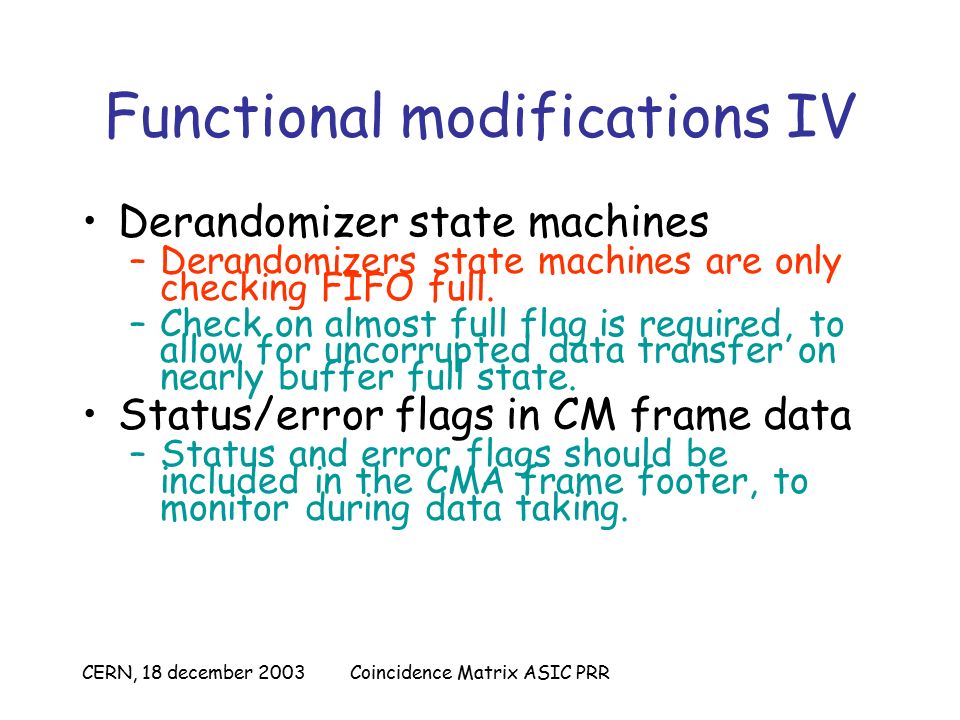 Functional modifications IV

• Derandomizer state machines
– Derandomizers state machines are only checking FIFO full.
– Check on almost full flag is required, to allow for uncorrupted data transfer on nearly buffer full state.

• Status/error flags in CM frame data
– Status and error flags should be included in the CMA frame footer, to monitor during data taking.

CERN, 18 december 2003 Coincidence Matrix ASIC PRR